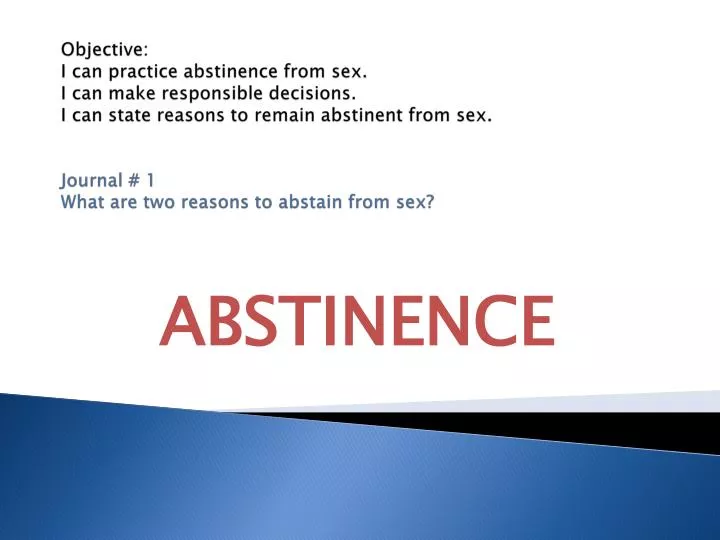 Objective:
I can practice abstinence from sex.
I can make responsible decisions.
I can state reasons to remain abstinent from sex.

Journal # 1
What are two reasons to abstain from sex?

ABSTINENCE